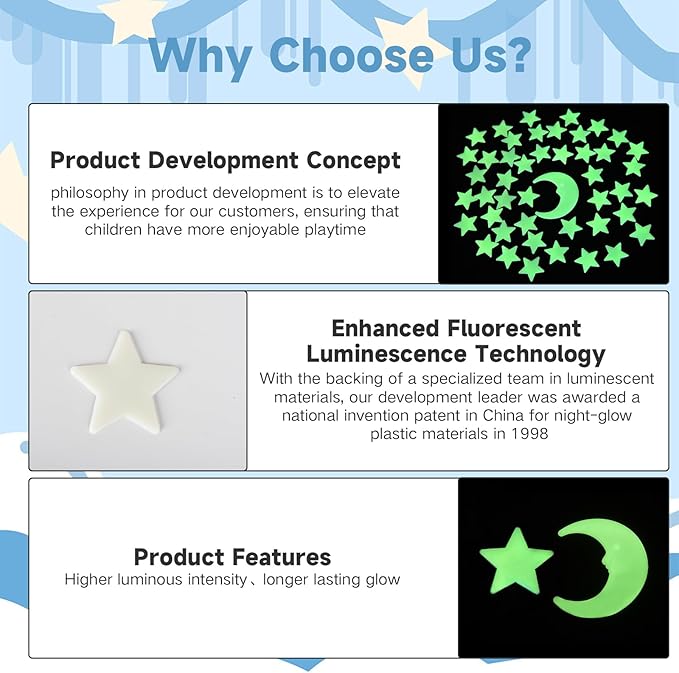 Why Choose Us?

Product Development Concept

philosophy in product development is to elevate the experience for our customers, ensuring that children have more enjoyable playtime

Enhanced Fluorescent Luminescence Technology

With the backing of a specialized team in luminescent materials, our development leader was awarded a national invention patent in China for night-glow plastic materials in 1998

Product Features

Higher luminous intensity、longer lasting glow